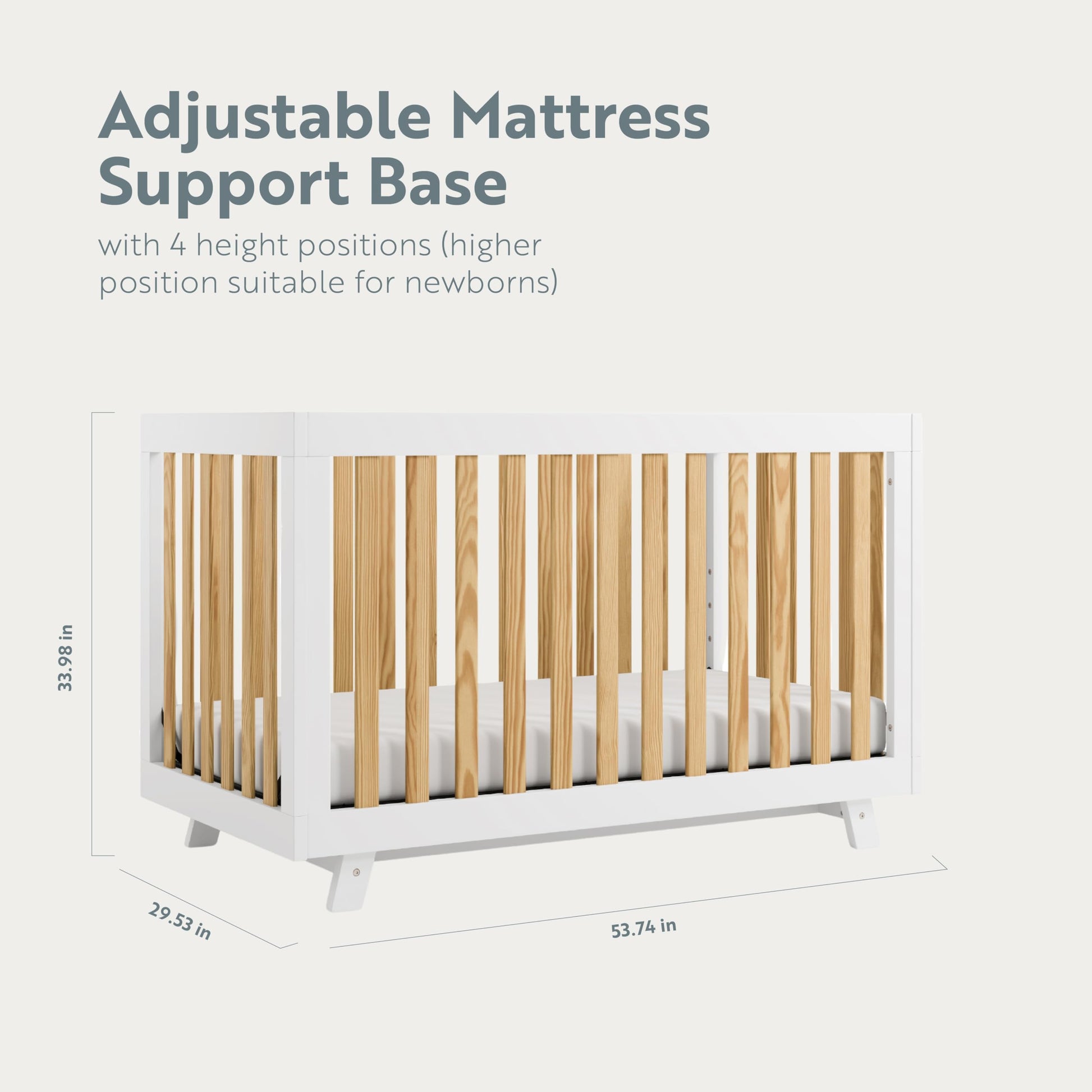 Adjustable Mattress Support Base

with 4 height positions (higher position suitable for newborns)

33.98 in

29.53 in

53.74 in